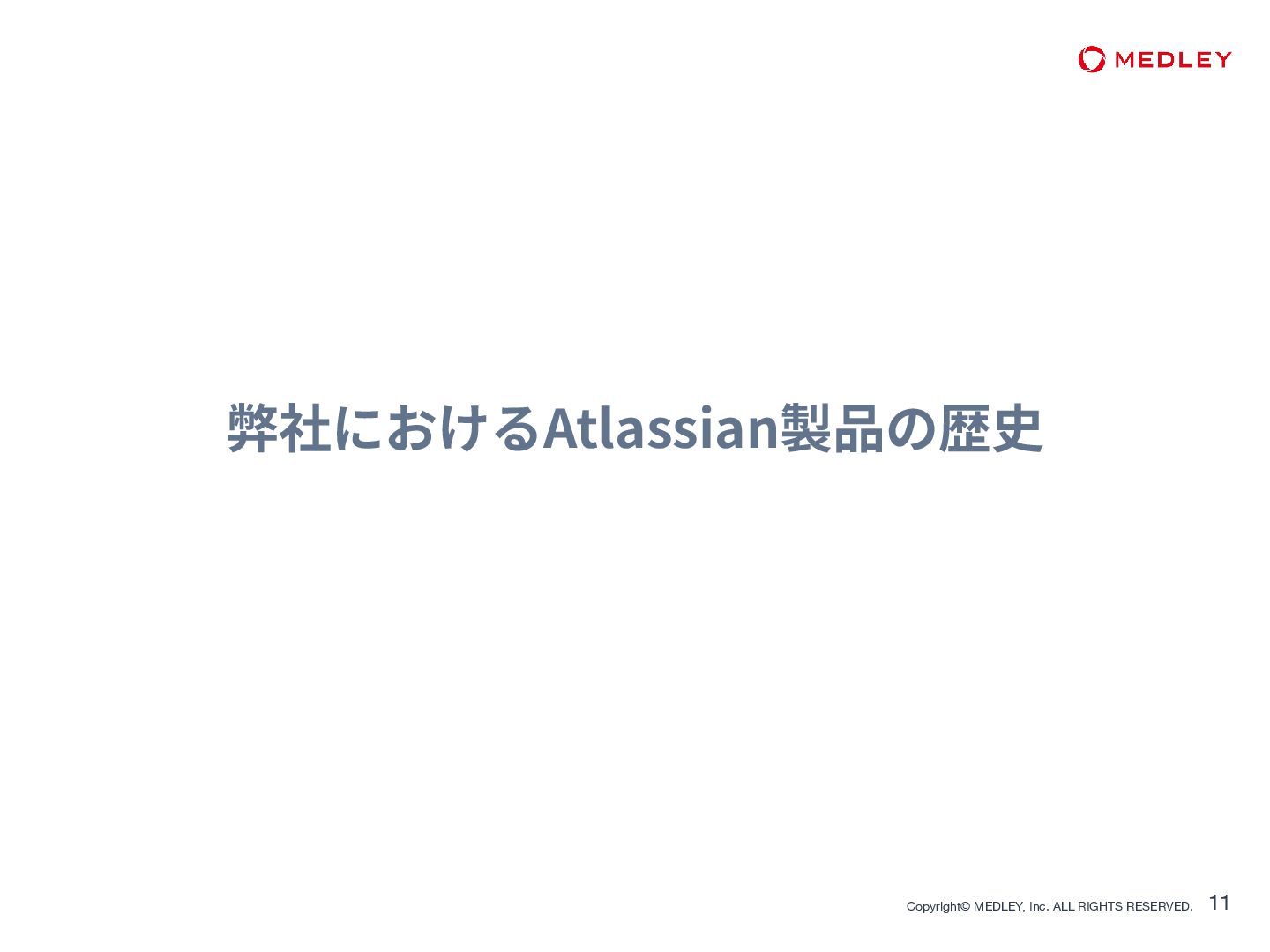 MEDLEY

弊社におけるAtlassian製品の歴史

Copyright© MEDLEY, Inc. ALL RIGHTS RESERVED. 11